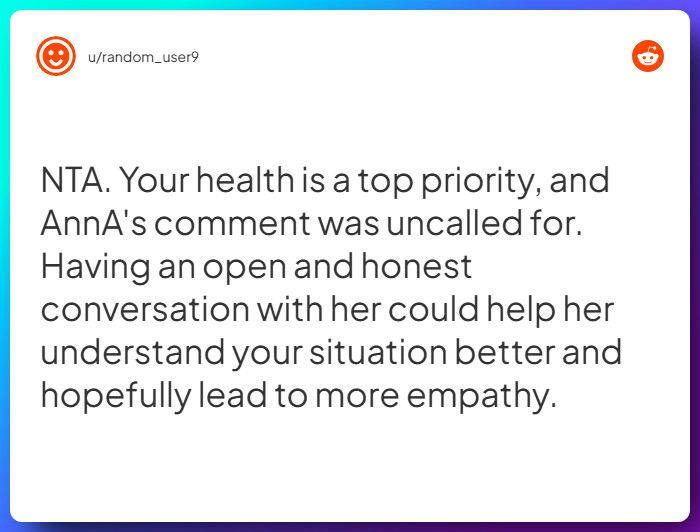 u/random_user9

NTA. Your health is a top priority, and AnnA's comment was uncalled for. Having an open and honest conversation with her could help her understand your situation better and hopefully lead to more empathy.